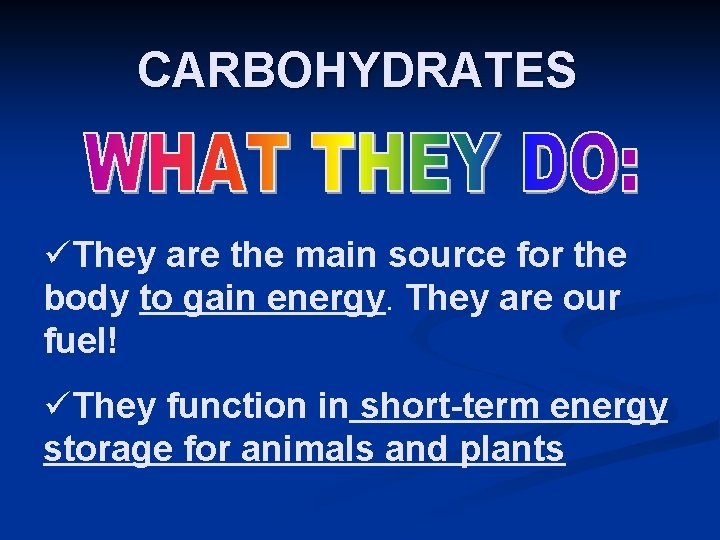 CARBOHYDRATES

WHAT THEY DO:

✓They are the main source for the body to gain energy. They are our fuel!

✓They function in short-term energy storage for animals and plants